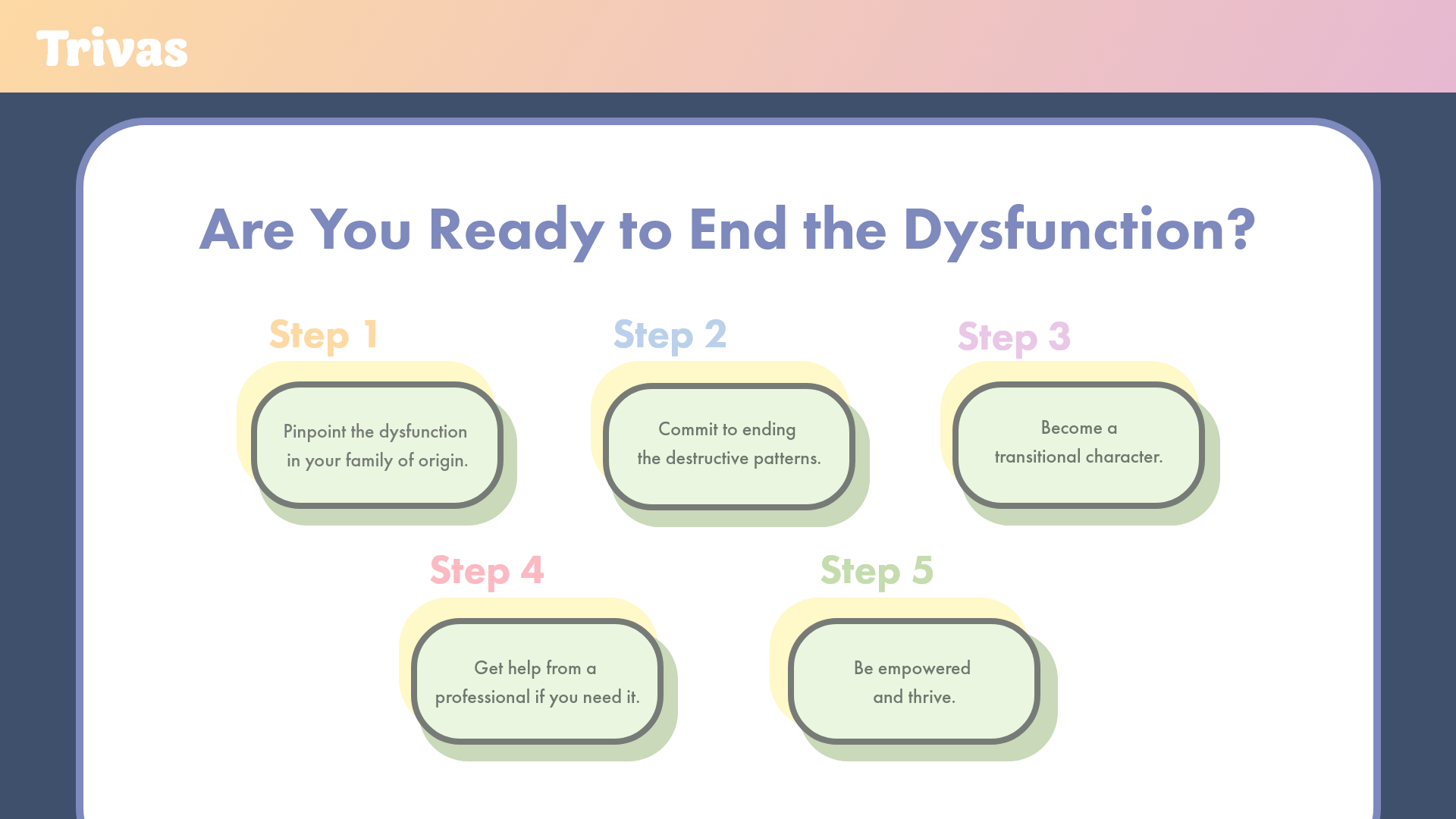 Trivas

Are You Ready to End the Dysfunction?

Step 1

Pinpoint the dysfunction in your family of origin.

Step 2

Commit to ending the destructive patterns.

Step 3

Become a transitional character.

Step 4

Get help from a professional if you need it.

Step 5

Be empowered and thrive.